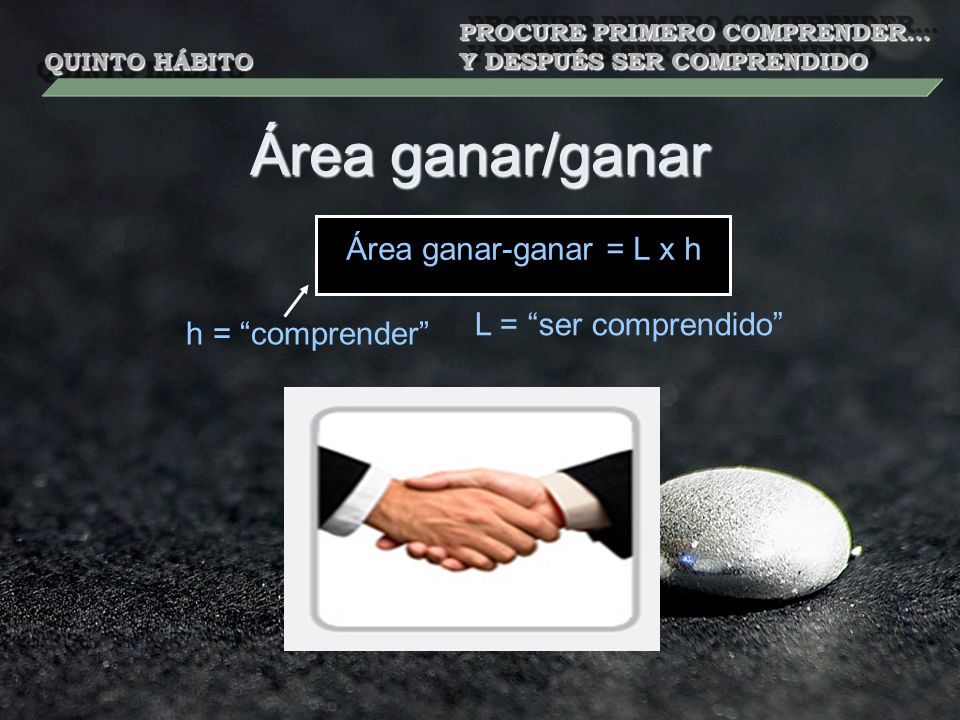 QUINTO HÁBITO

PROCURE PRIMERO COMPRENDER... Y DESPUÉS SER COMPRENDIDO

Área ganar/ganar

Área ganar-ganar = L x h

h = “comprender”

L = “ser comprendido”